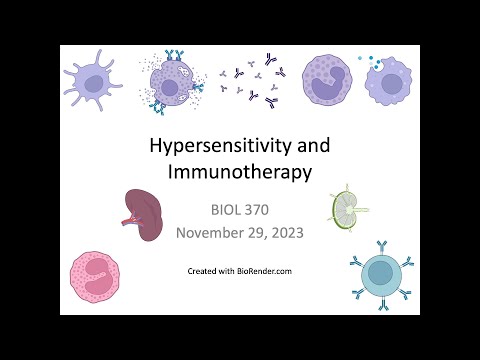 Hypersensitivity and Immunotherapy

BIOL 370

November 29, 2023

Created with BioRender.com